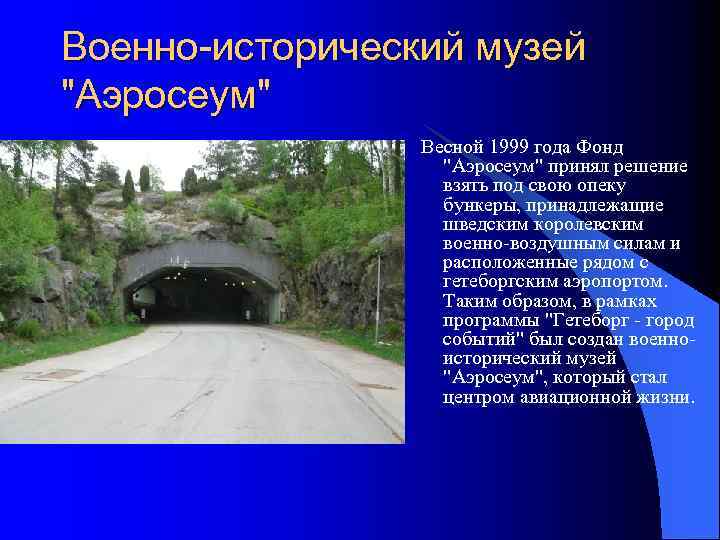 Военно-исторический музей "Аэросеум"

Весной 1999 года Фонд "Аэросеум" принял решение взять под свою опеку бункеры, принадлежащие шведским королевским военно-воздушным силам и расположенные рядом с гетеборгским аэропортом. Таким образом, в рамках программы "Гетеборг - город событий" был создан военно-исторический музей "Аэросеум", который стал центром авиационной жизни.